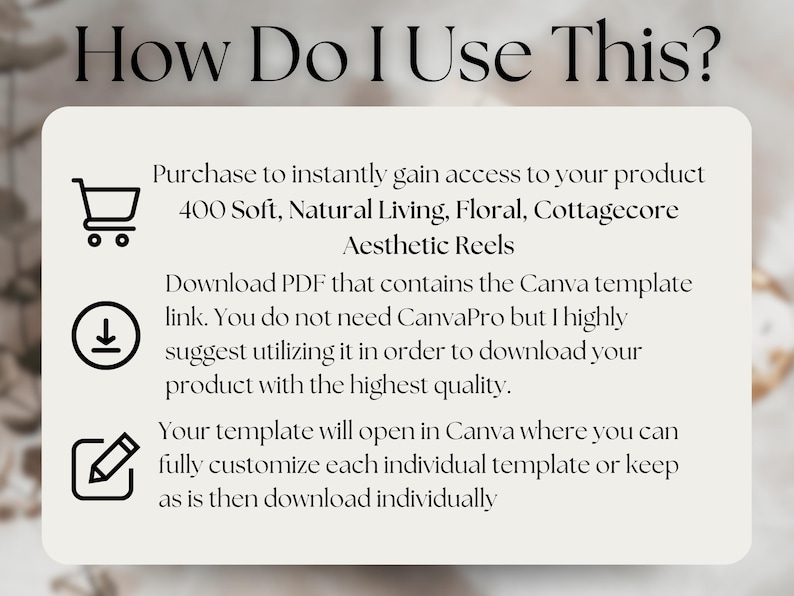 How Do I Use This?

Purchase to instantly gain access to your product 400 Soft, Natural Living, Floral, Cottagecore Aesthetic Reels

Download PDF that contains the Canva template link. You do not need CanvaPro but I highly suggest utilizing it in order to download your product with the highest quality.

Your template will open in Canva where you can fully customize each individual template or keep as is then download individually